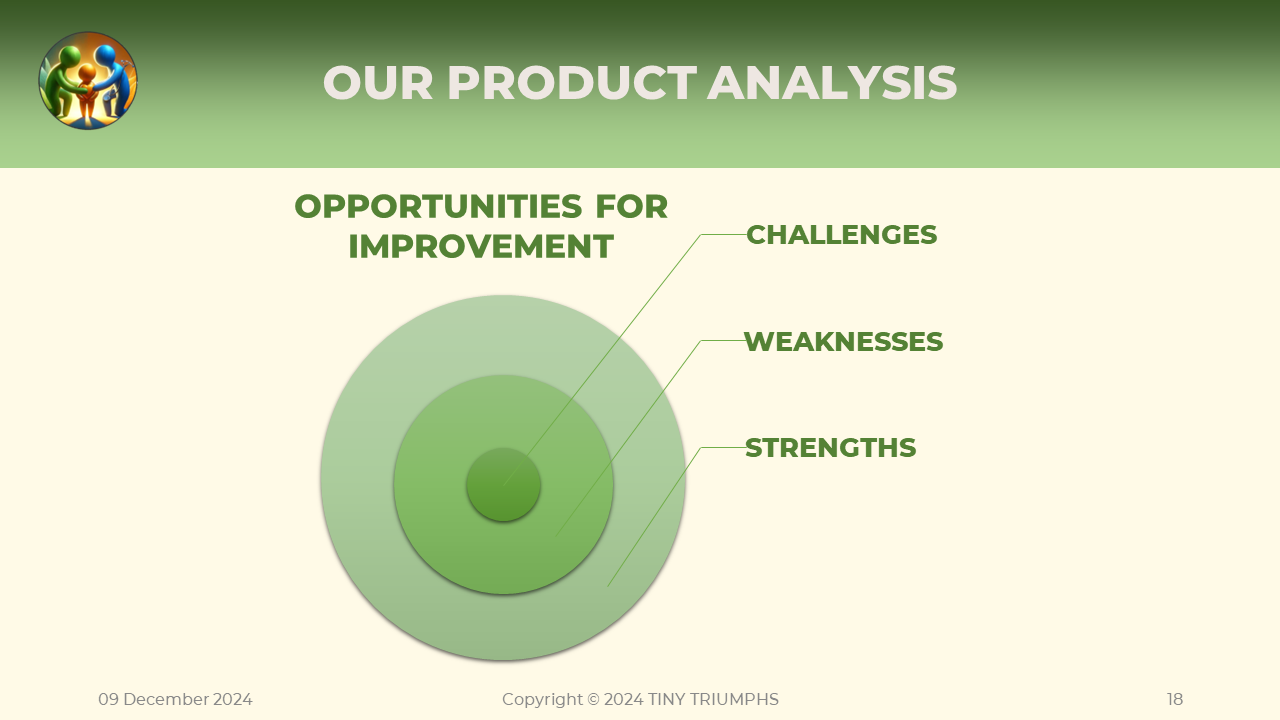 OUR PRODUCT ANALYSIS

OPPORTUNITIES FOR IMPROVEMENT

CHALLENGES

WEAKNESSES

STRENGTHS

09 December 2024

Copyright © 2024 TINY TRIUMPHS

18